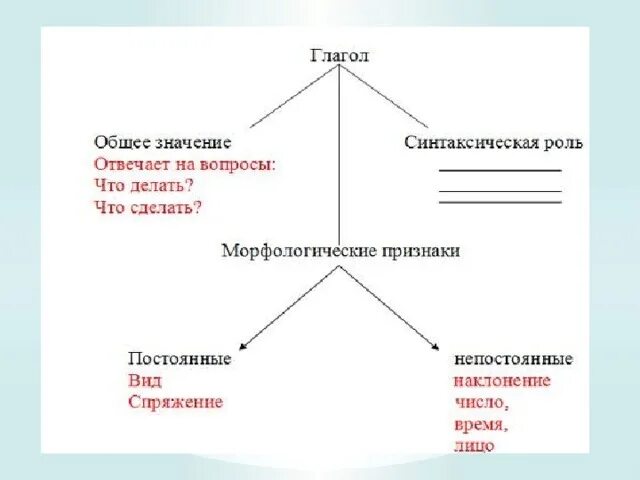 Глагол

Общее значение
Отвечает на вопросы:
Что делать?
Что сделать?

Синтаксическая роль

Морфологические признаки

Постоянные
Вид
Спряжение

непостоянные
наклонение
число,
время,
лицо